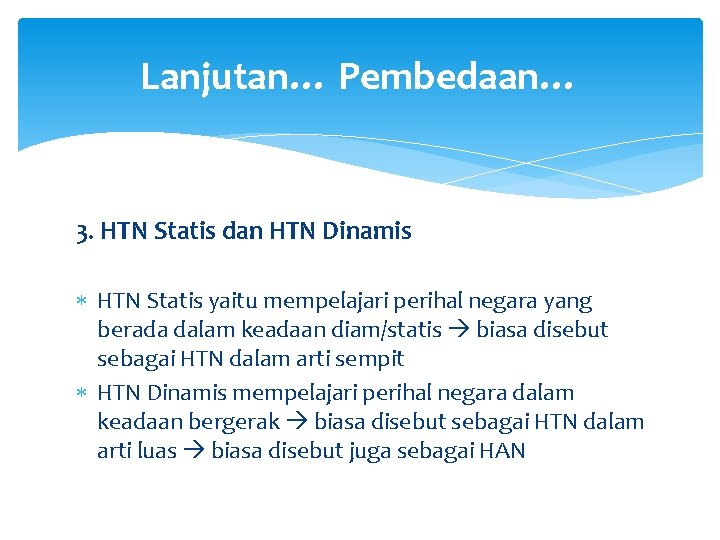 Lanjutan... Pembedaan...

3. HTN Statis dan HTN Dinamis

* HTN Statis yaitu mempelajari perihal negara yang berada dalam keadaan diam/statis → biasa disebut sebagai HTN dalam arti sempit
* HTN Dinamis mempelajari perihal negara dalam keadaan bergerak → biasa disebut sebagai HTN dalam arti luas → biasa disebut juga sebagai HAN